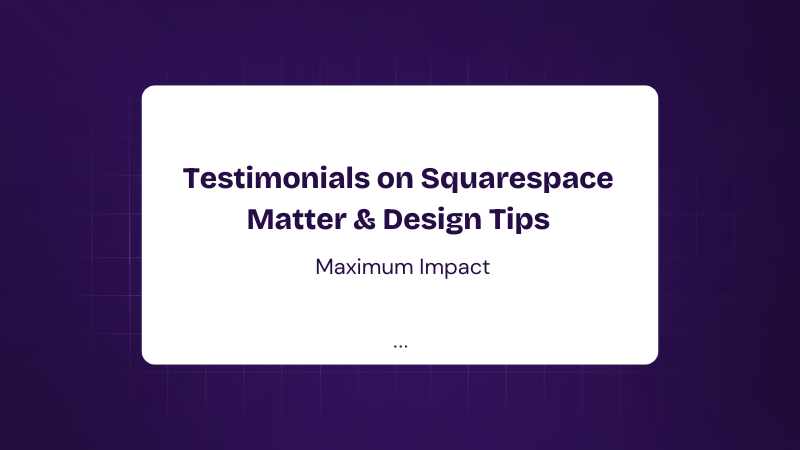 Testimonials on Squarespace Matter & Design Tips

Maximum Impact

...